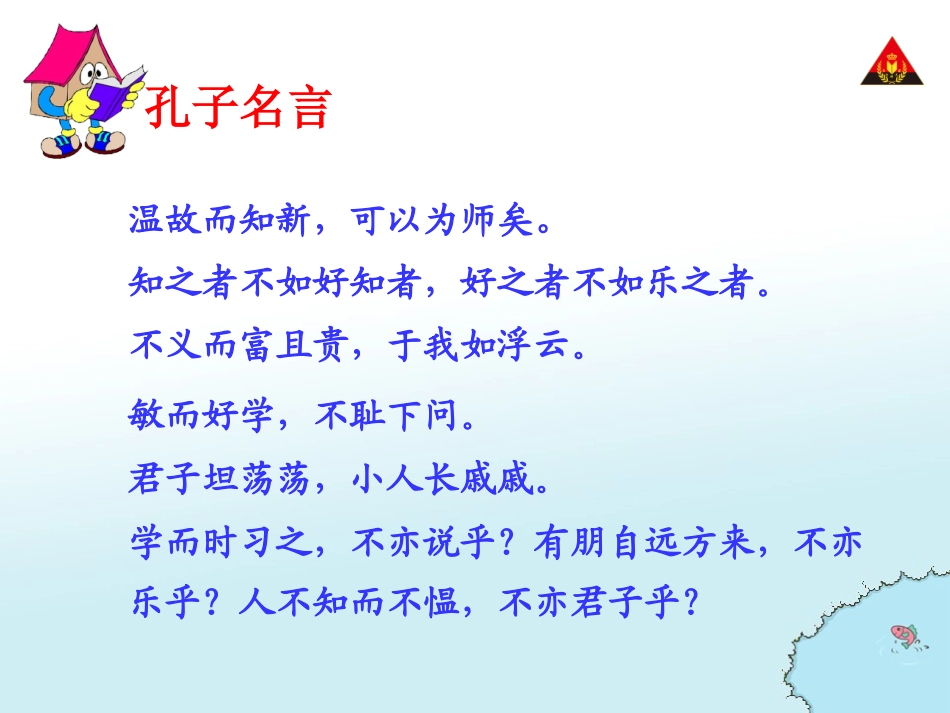 孔子名言

温故而知新，可以为师矣。

知之者不如好知者，好之者不如乐之者。

不义而富且贵，于我如浮云。

敏而好学，不耻下问。

君子坦荡荡，小人长戚戚。

学而时习之，不亦说乎？有朋自远方来，不亦乐乎？人不知而不愠，不亦君子乎？